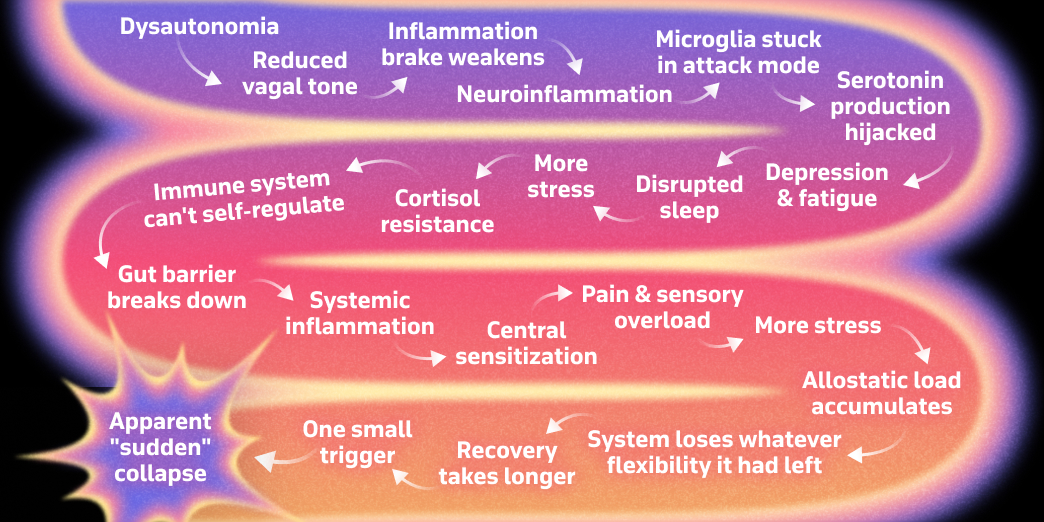 Dysautonomia

Reduced vagal tone

Inflammation brake weakens

Neuroinflammation

Microglia stuck in attack mode

Serotonin production hijacked

Depression & fatigue

Disrupted sleep

More stress

Cortisol resistance

Immune system can't self-regulate

Gut barrier breaks down

Systemic inflammation

Central sensitization

Pain & sensory overload

More stress

Allostatic load accumulates

System loses whatever flexibility it had left

Recovery takes longer

One small trigger

Apparent "sudden" collapse